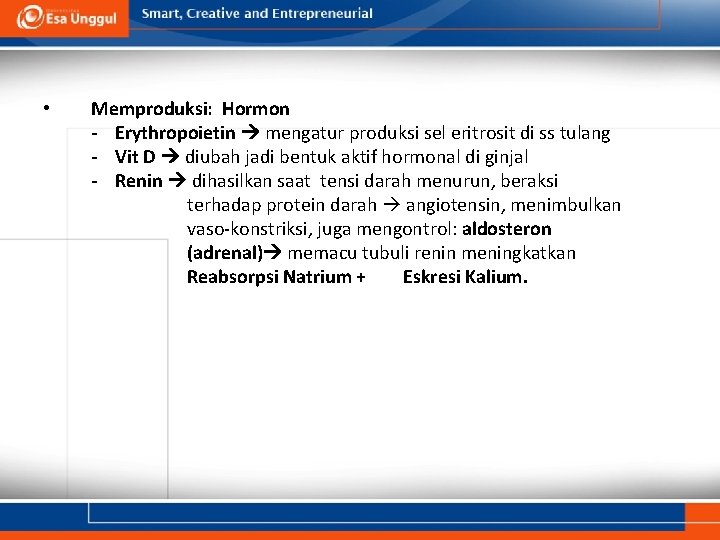 Esa Unggul

Smart, Creative and Entrepreneurial

• Memproduksi: Hormon
- Erythropoietin → mengatur produksi sel eritrosit di ss tulang
- Vit D → diubah jadi bentuk aktif hormonal di ginjal
- Renin → dihasilkan saat tensi darah menurun, beraksi terhadap protein darah → angiotensin, menimbulkan vaso-konstriksi, juga mengontrol: aldosteron (adrenal)→ memacu tubuli renin meningkatkan Reabsorpsi Natrium + Eskresi Kalium.